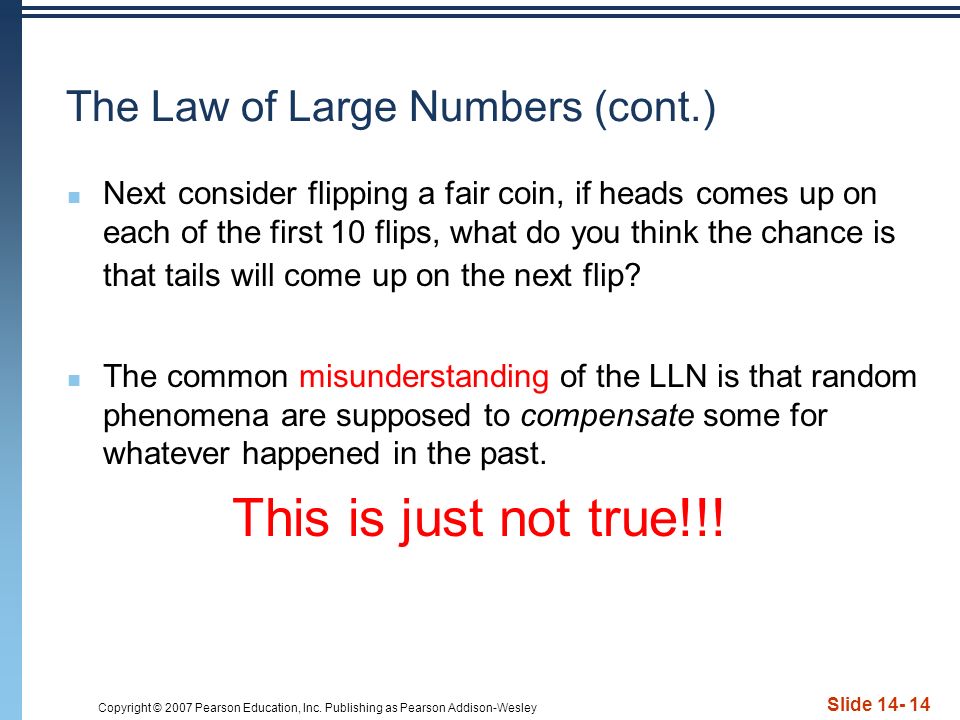 The Law of Large Numbers (cont.)

Next consider flipping a fair coin, if heads comes up on each of the first 10 flips, what do you think the chance is that tails will come up on the next flip?

The common misunderstanding of the LLN is that random phenomena are supposed to compensate some for whatever happened in the past.

This is just not true!!!

Copyright © 2007 Pearson Education, Inc. Publishing as Pearson Addison-Wesley

Slide 14- 14